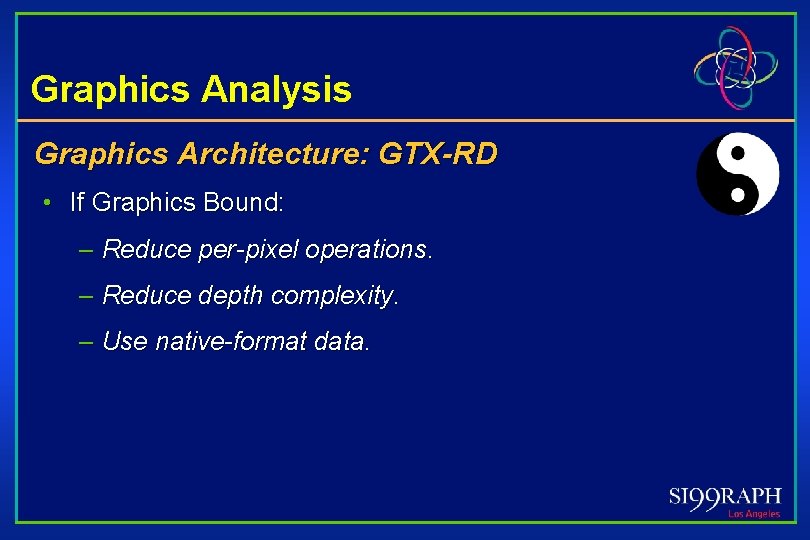 Graphics Analysis

Graphics Architecture: GTX-RD

• If Graphics Bound:

– Reduce per-pixel operations.

– Reduce depth complexity.

– Use native-format data.

SI99RAPH
Los Angeles